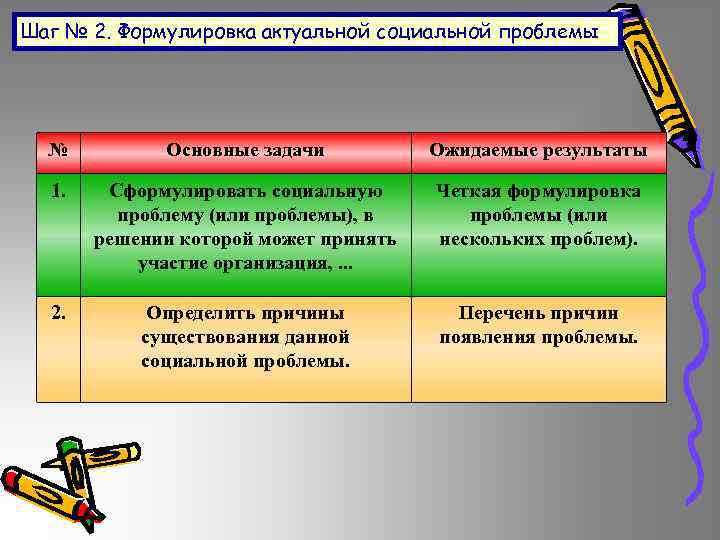 Шаг № 2. Формулировка актуальной социальной проблемы

| № | Основные задачи | Ожидаемые результаты |
|---|---|---|
| 1. | Сформулировать социальную проблему (или проблемы), в решении которой может принять участие организация, ... | Четкая формулировка проблемы (или нескольких проблем). |
| 2. | Определить причины существования данной социальной проблемы. | Перечень причин появления проблемы. |